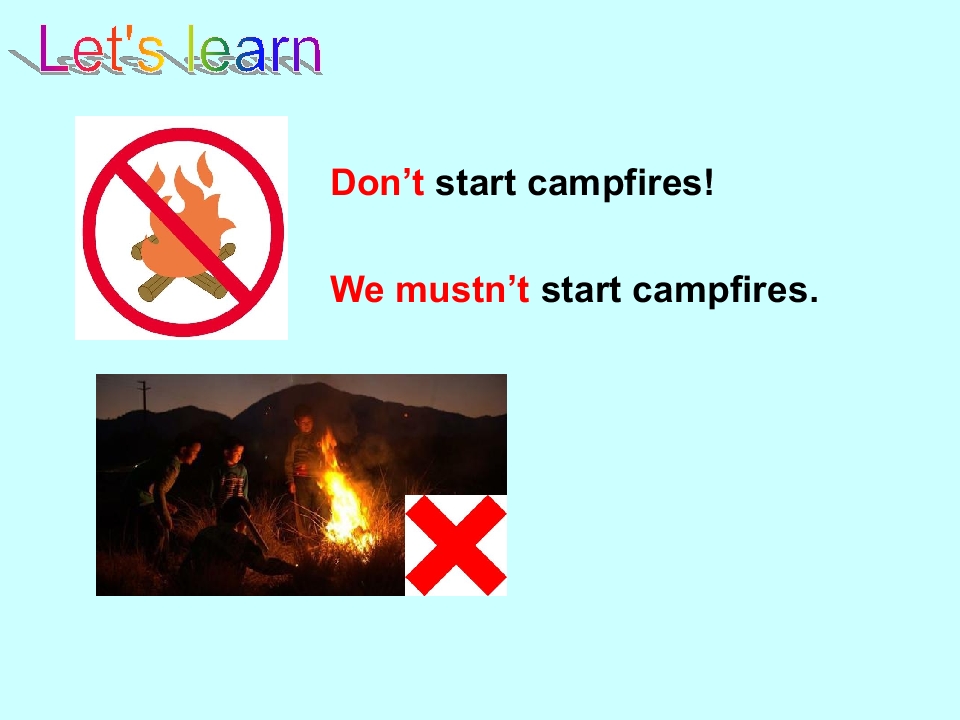 Let's learn

Don’t start campfires!

We mustn’t start campfires.